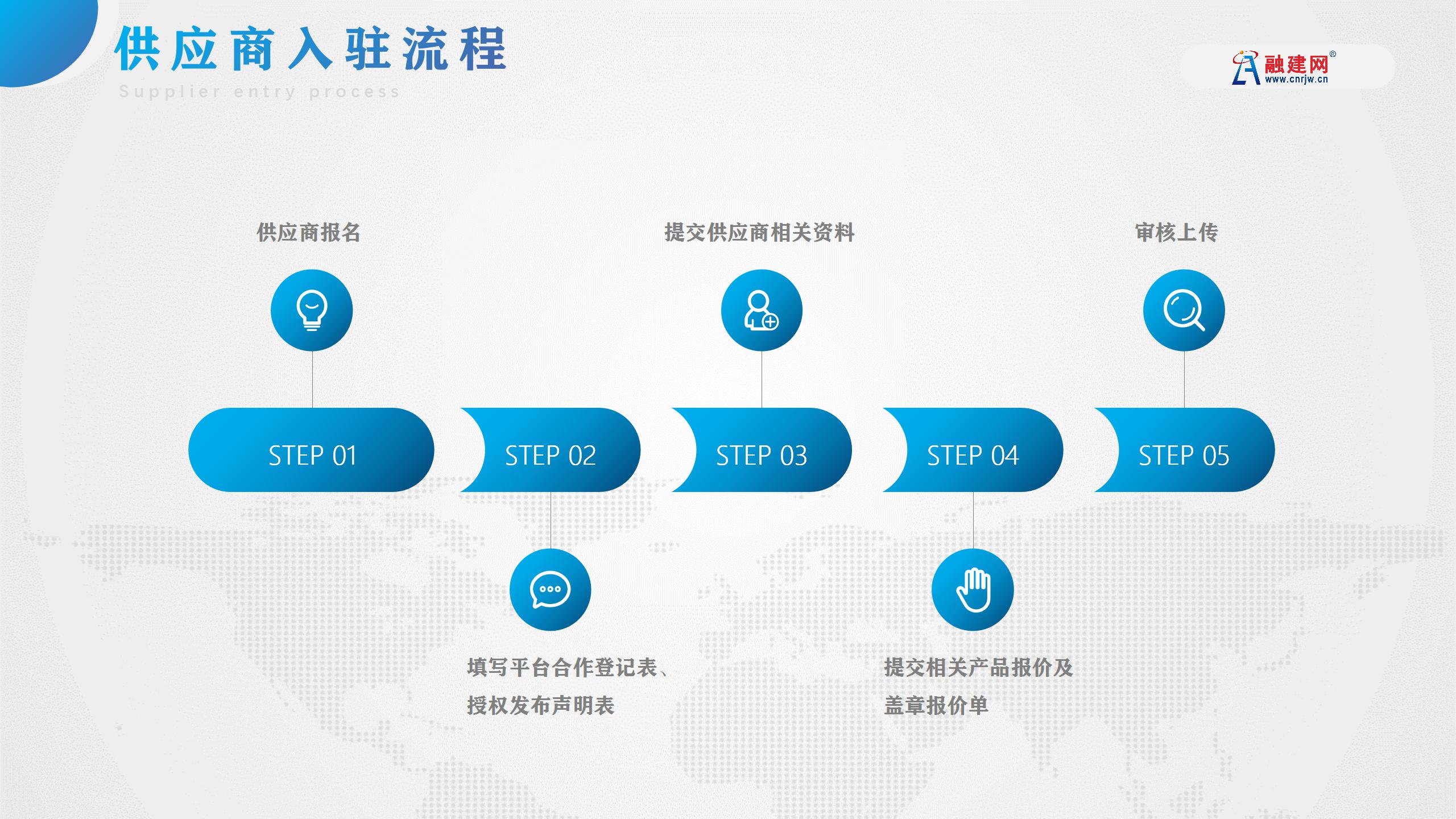 供应商入驻流程

Supplier entry process

融建网®
www.cnrjw.cn

供应商报名

提交供应商相关资料

审核上传

STEP 01

STEP 02

STEP 03

STEP 04

STEP 05

填写平台合作登记表、授权发布声明表

提交相关产品报价及盖章报价单